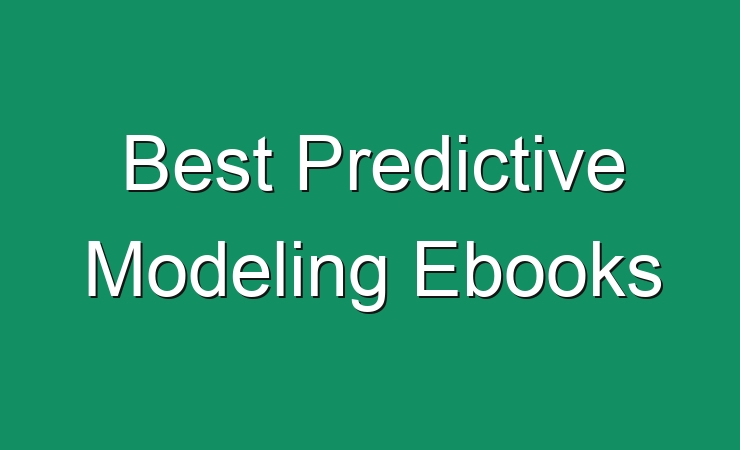 Best Predictive Modeling Ebooks